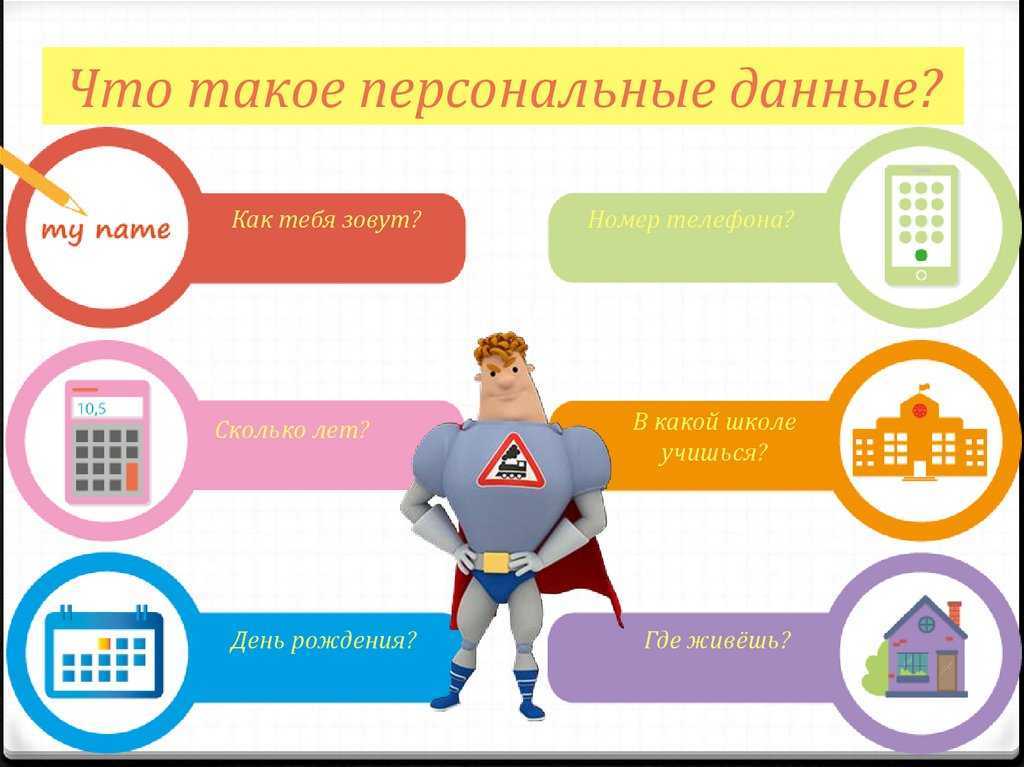 Что такое персональные данные?

my name

Как тебя зовут?

Номер телефона?

10,5

Сколько лет?

В какой школе учишься?

День рождения?

Где живёшь?